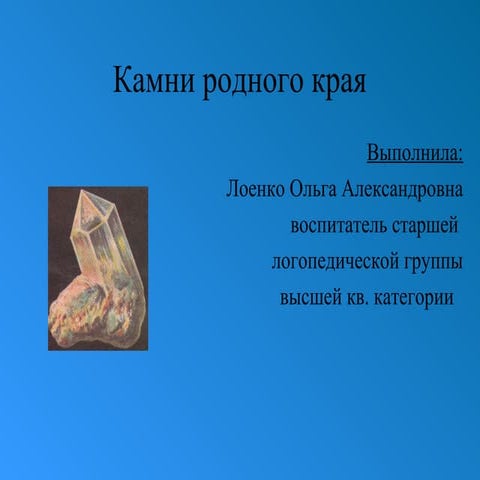 Камни родного края

Выполнила:
Лоенко Ольга Александровна
воспитатель старшей
логопедической группы
высшей кв. категории